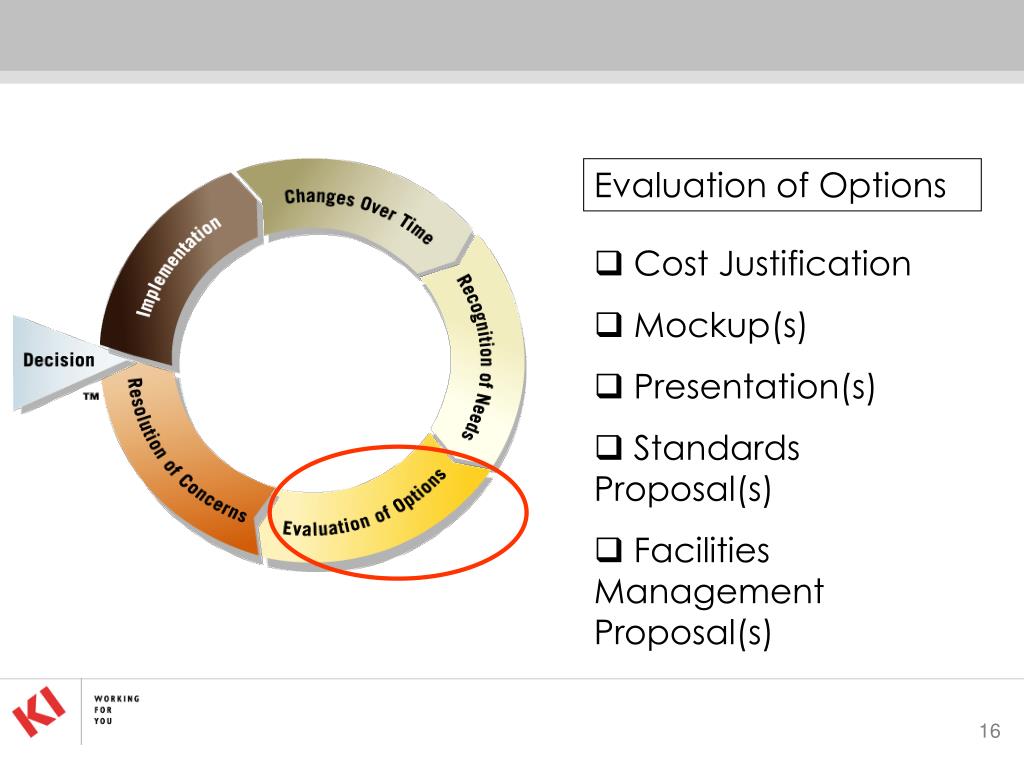 Changes Over Time

Recognition of Needs

Evaluation of Options

Resolution of Concerns

Decision

™

Implementation

Evaluation of Options

❑ Cost Justification

❑ Mockup(s)

❑ Presentation(s)

❑ Standards Proposal(s)

❑ Facilities Management Proposal(s)

KI

WORKING FOR YOU

16